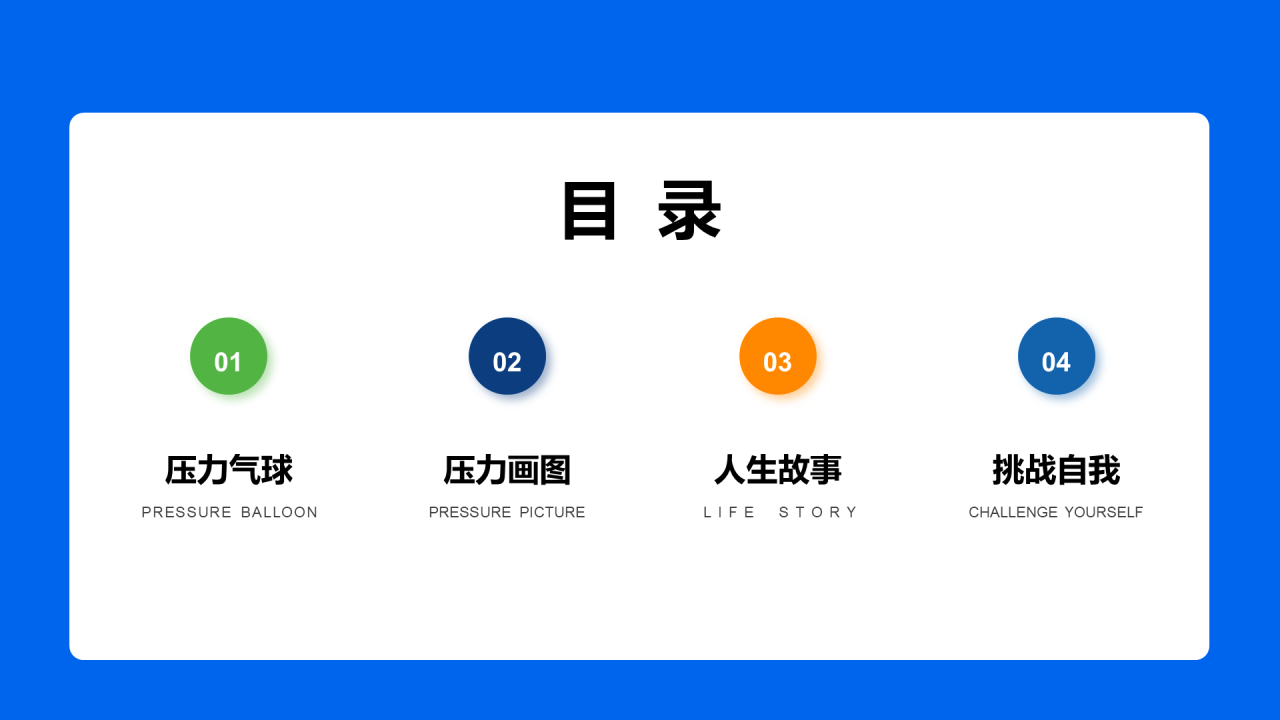 目 录

01

压力气球

PRESSURE BALLOON

02

压力画图

PRESSURE PICTURE

03

人生故事

LIFE STORY

04

挑战自我

CHALLENGE YOURSELF